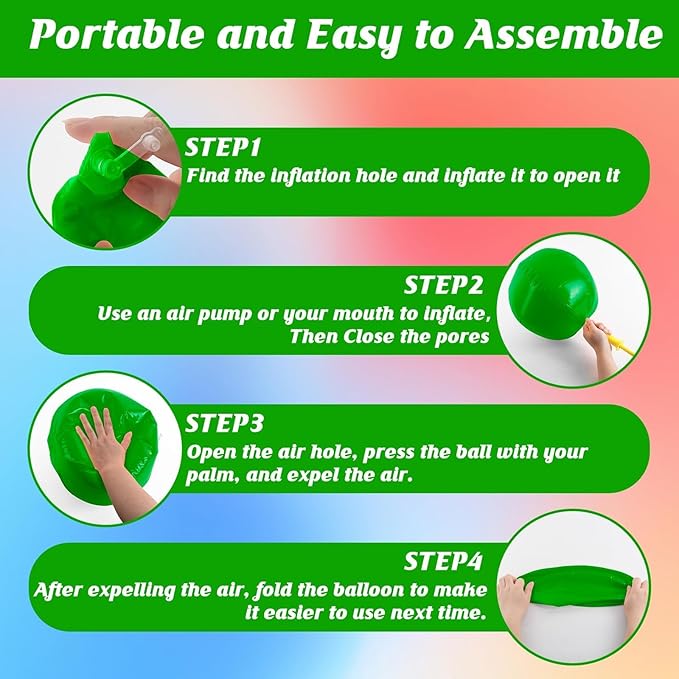 Portable and Easy to Assemble

STEP1
Find the inflation hole and inflate it to open it

STEP2
Use an air pump or your mouth to inflate, Then Close the pores

STEP3
Open the air hole, press the ball with your palm, and expel the air.

STEP4
After expelling the air, fold the balloon to make it easier to use next time.